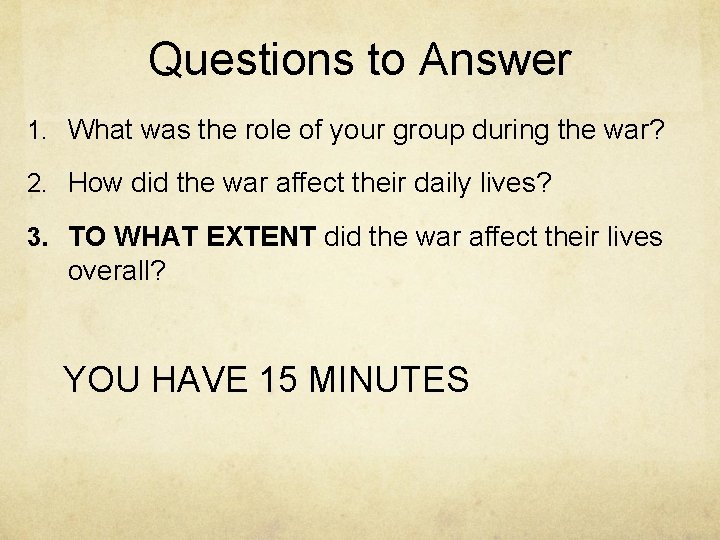 Questions to Answer

1. What was the role of your group during the war?

2. How did the war affect their daily lives?

3. TO WHAT EXTENT did the war affect their lives overall?

YOU HAVE 15 MINUTES